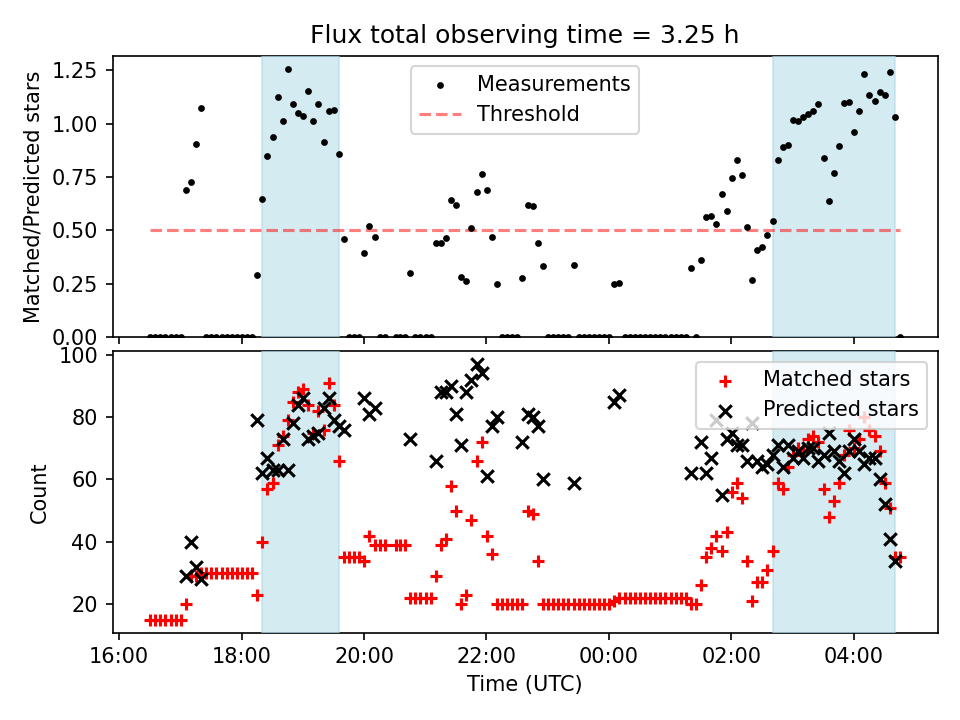 Flux total observing time = 3.25 h

Matched/Predicted stars

1.25
1.00
0.75
0.50
0.25
0.00

Measurements
Threshold

Count

100
80
60
40
20

Matched stars
Predicted stars

16:00
18:00
20:00
22:00
00:00
02:00
04:00

Time (UTC)